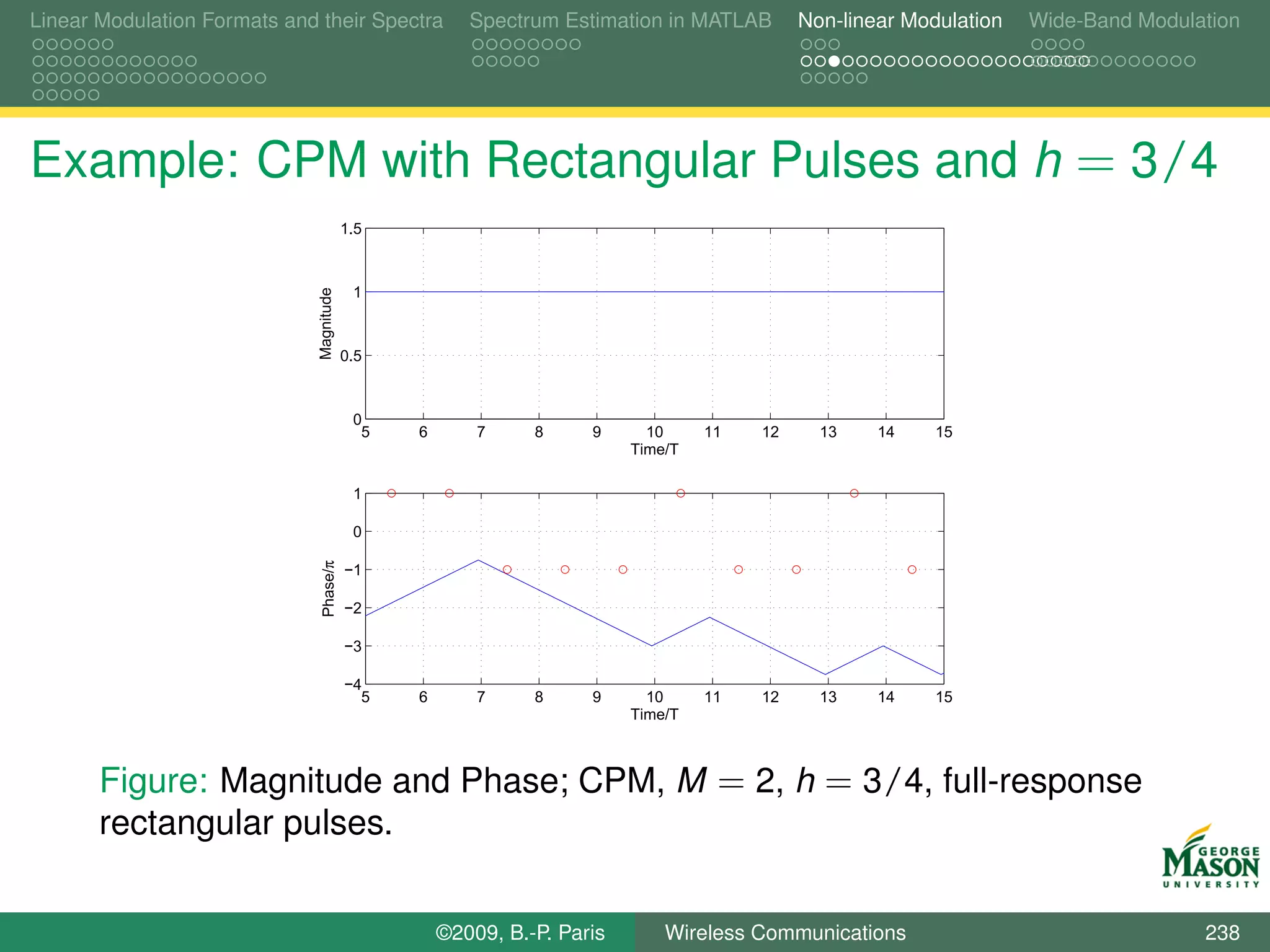 Linear Modulation Formats and their Spectra Spectrum Estimation in MATLAB Non-linear Modulation Wide-Band Modulation

Example: CPM with Rectangular Pulses and $h = 3/4$

1.5
1
0.5
0
Magnitude
5 6 7 8 9 10 11 12 13 14 15
Time/T

1
0
−1
−2
−3
−4
Phase/π
5 6 7 8 9 10 11 12 13 14 15
Time/T

Figure: Magnitude and Phase; CPM, $M = 2$, $h = 3/4$, full-response rectangular pulses.

GEORGE MASON UNIVERSITY

©2009, B.-P. Paris Wireless Communications 238